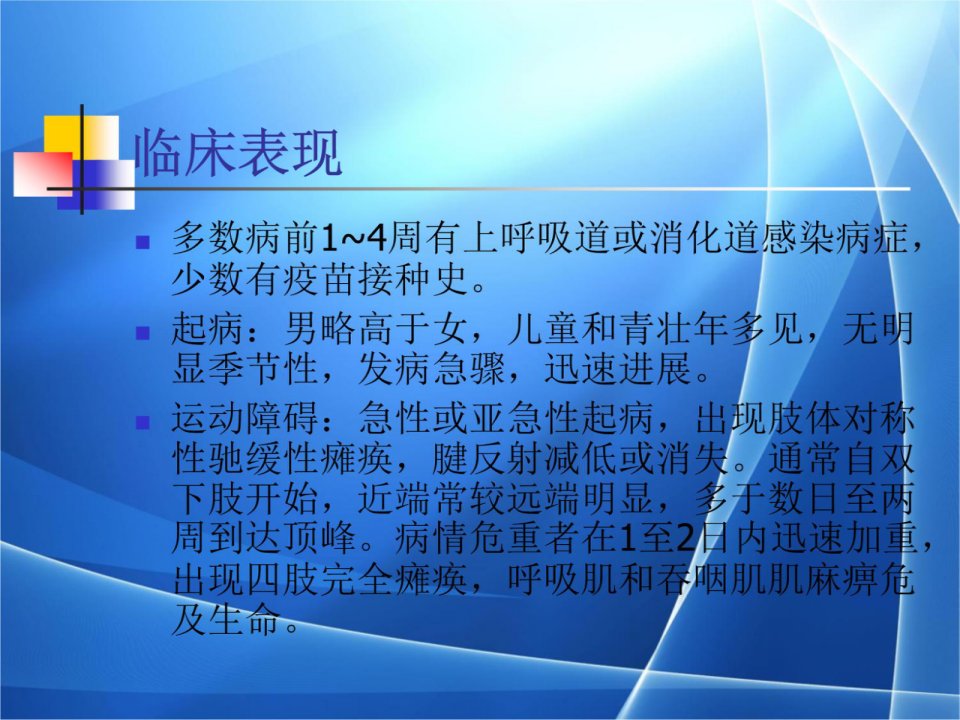 临床表现

多数病前1~4周有上呼吸道或消化道感染病症，少数有疫苗接种史。

起病：男略高于女，儿童和青壮年多见，无明显季节性，发病急骤，迅速进展。

运动障碍：急性或亚急性起病，出现肢体对称性驰缓性瘫痪，腱反射减低或消失。通常自双下肢开始，近端常较远端明显，多于数日至两周到达顶峰。病情危重者在1至2日内迅速加重，出现四肢完全瘫痪，呼吸肌和吞咽肌肌麻痹危及生命。